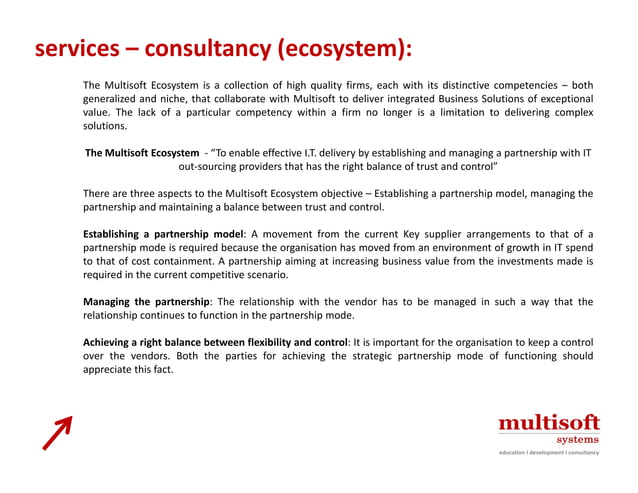 services – consultancy (ecosystem):

The Multisoft Ecosystem is a collection of high quality firms, each with its distinctive competencies – both generalized and niche, that collaborate with Multisoft to deliver integrated Business Solutions of exceptional value. The lack of a particular competency within a firm no longer is a limitation to delivering complex solutions.

The Multisoft Ecosystem - "To enable effective I.T. delivery by establishing and managing a partnership with IT out-sourcing providers that has the right balance of trust and control"

There are three aspects to the Multisoft Ecosystem objective – Establishing a partnership model, managing the partnership and maintaining a balance between trust and control.

Establishing a partnership model: A movement from the current Key supplier arrangements to that of a partnership mode is required because the organisation has moved from an environment of growth in IT spend to that of cost containment. A partnership aiming at increasing business value from the investments made is required in the current competitive scenario.

Managing the partnership: The relationship with the vendor has to be managed in such a way that the relationship continues to function in the partnership mode.

Achieving a right balance between flexibility and control: It is important for the organisation to keep a control over the vendors. Both the parties for achieving the strategic partnership mode of functioning should appreciate this fact.

multisoft
systems
education I development I consultancy